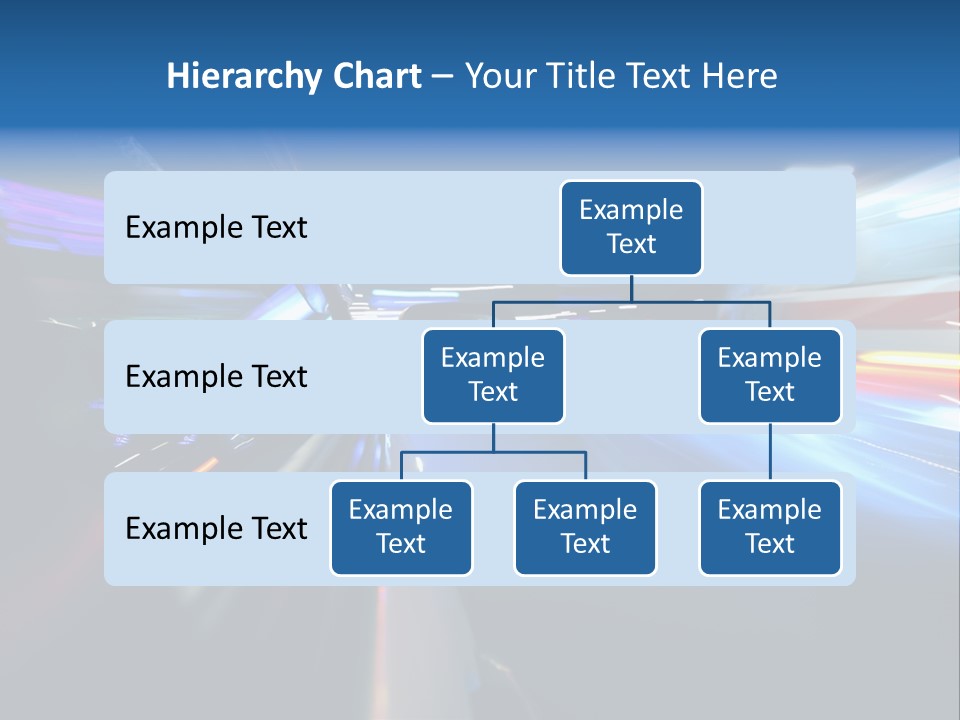 Hierarchy Chart – Your Title Text Here

Example Text

Example Text

Example Text

Example Text

Example Text

Example Text

Example Text

Example Text

Example Text